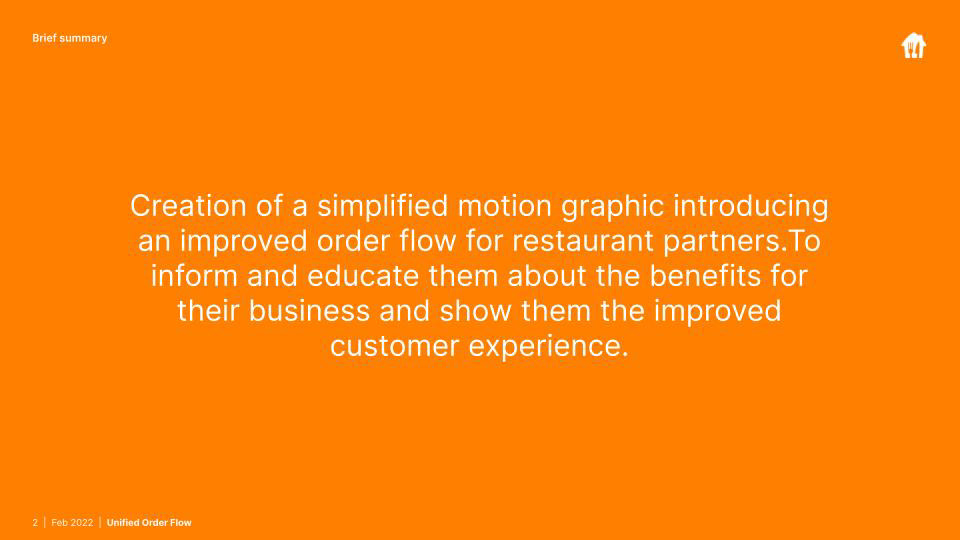 Brief summary

Creation of a simplified motion graphic introducing an improved order flow for restaurant partners.To inform and educate them about the benefits for their business and show them the improved customer experience.

2 | Feb 2022 | Unified Order Flow